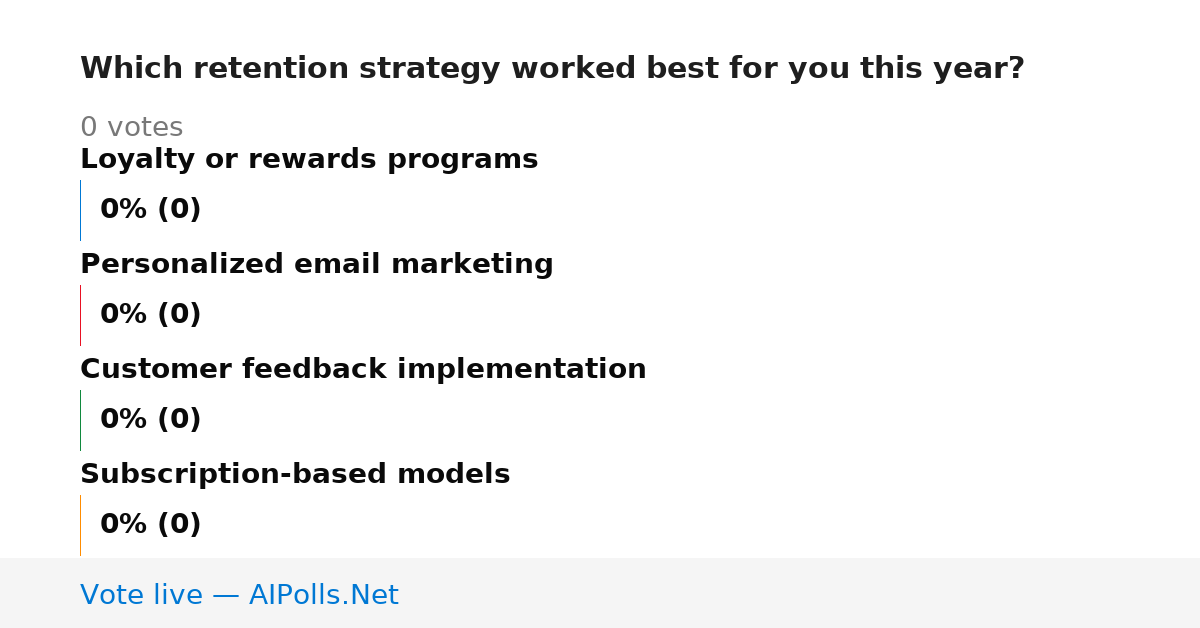 Which retention strategy worked best for you this year?

0 votes

Loyalty or rewards programs

0% (0)

Personalized email marketing

0% (0)

Customer feedback implementation

0% (0)

Subscription-based models

0% (0)

Vote live — AIPolls.Net